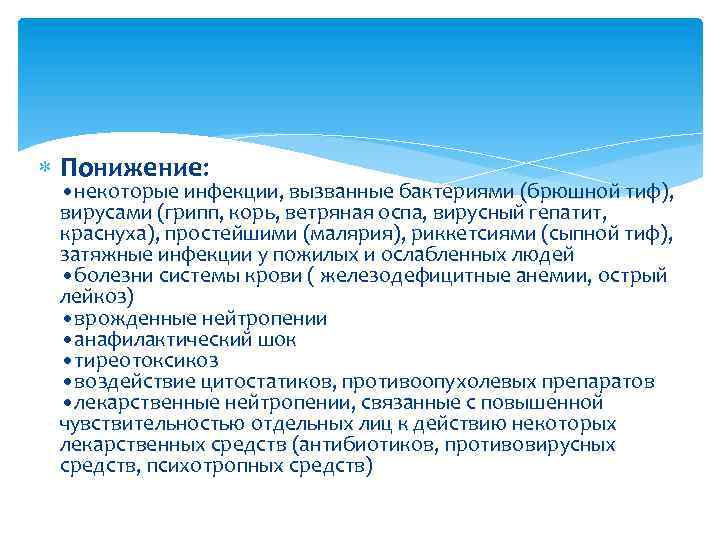 Понижение:
•некоторые инфекции, вызванные бактериями (брюшной тиф), вирусами (грипп, корь, ветряная оспа, вирусный гепатит, краснуха), простейшими (малярия), риккетсиями (сыпной тиф), затяжные инфекции у пожилых и ослабленных людей
•болезни системы крови ( железодефицитные анемии, острый лейкоз)
•врожденные нейтропении
•анафилактический шок
•тиреотоксикоз
•воздействие цитостатиков, противоопухолевых препаратов
•лекарственные нейтропении, связанные с повышенной чувствительностью отдельных лиц к действию некоторых лекарственных средств (антибиотиков, противовирусных средств, психотропных средств)